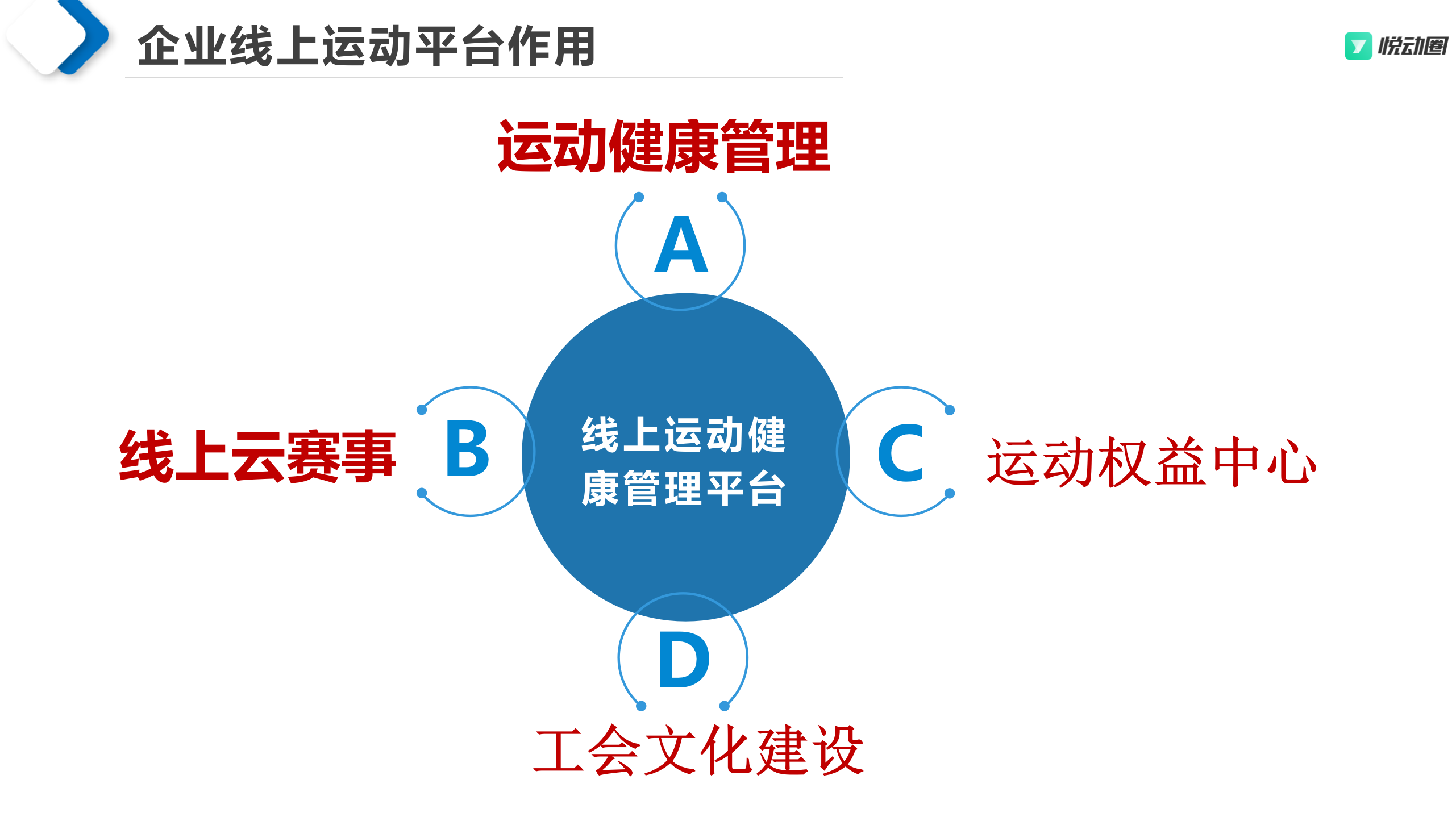 企业线上运动平台作用

悦动圈

运动健康管理

A

线上云赛事

B

线上运动健康管理平台

C

运动权益中心

D

工会文化建设